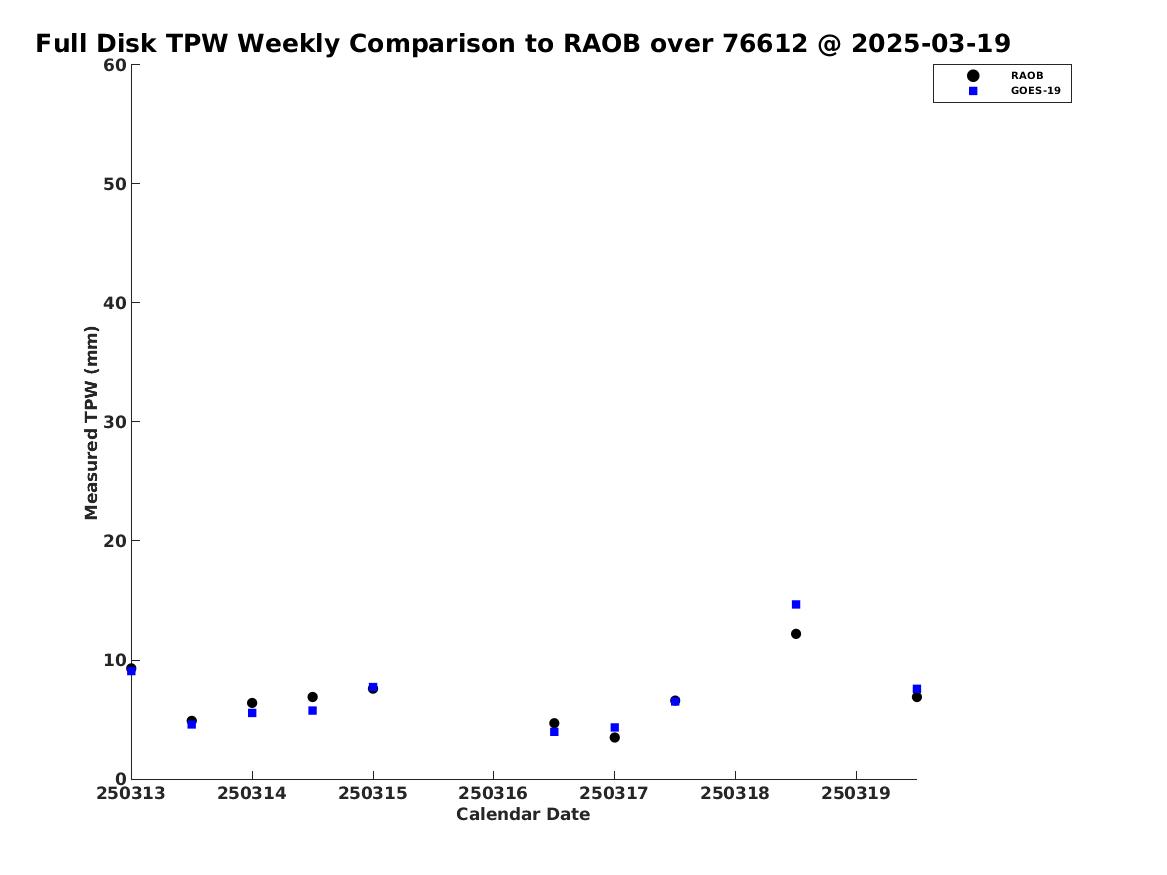 Full Disk TPW Weekly Comparison to RAOB over 76612 @ 2025-03-19

RAOB
GOES-19

Measured TPW (mm)

60
50
40
30
20
10
0

250313 250314 250315 250316 250317 250318 250319

Calendar Date